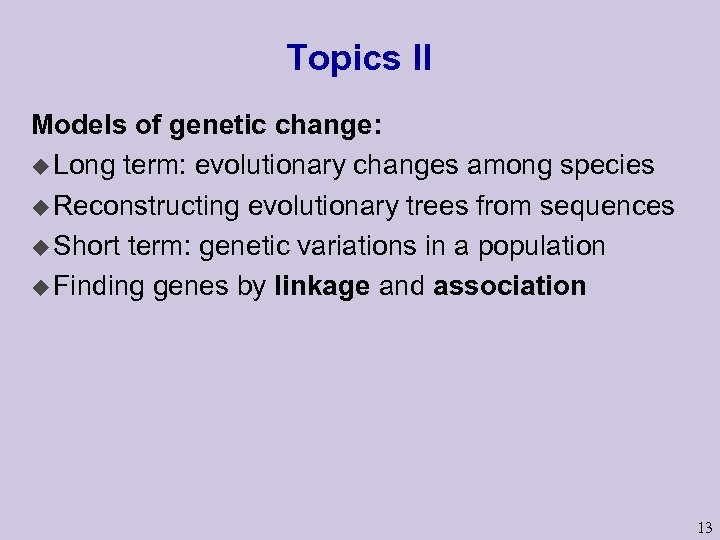 Topics II

Models of genetic change:

◆ Long term: evolutionary changes among species
◆ Reconstructing evolutionary trees from sequences
◆ Short term: genetic variations in a population
◆ Finding genes by linkage and association

13